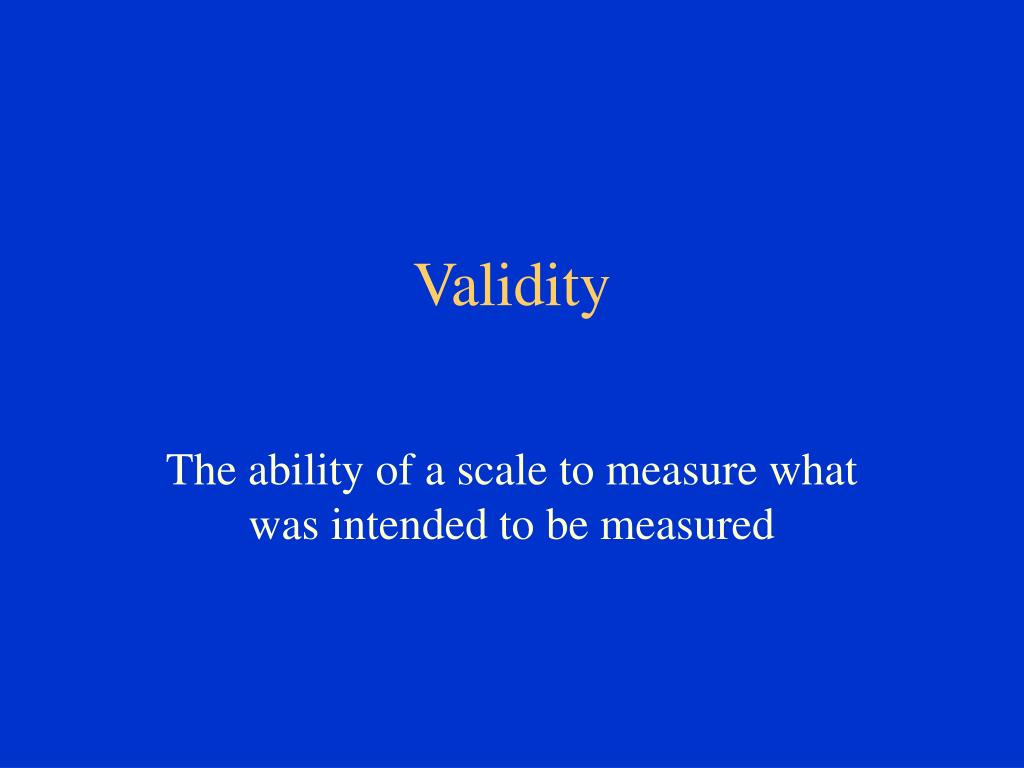 Validity

The ability of a scale to measure what was intended to be measured